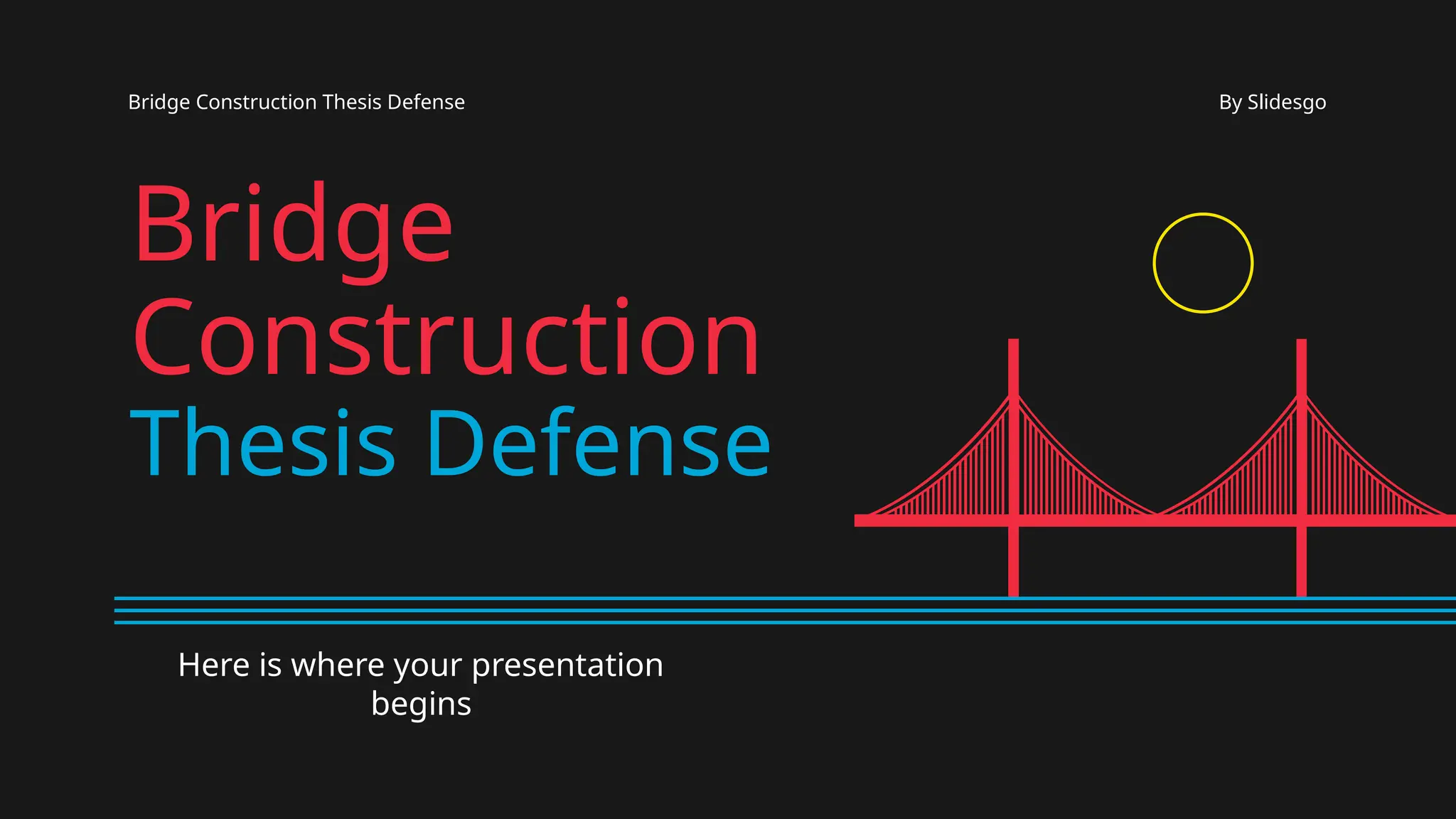 Bridge Construction Thesis Defense

By Slidesgo

Bridge Construction Thesis Defense

Here is where your presentation begins